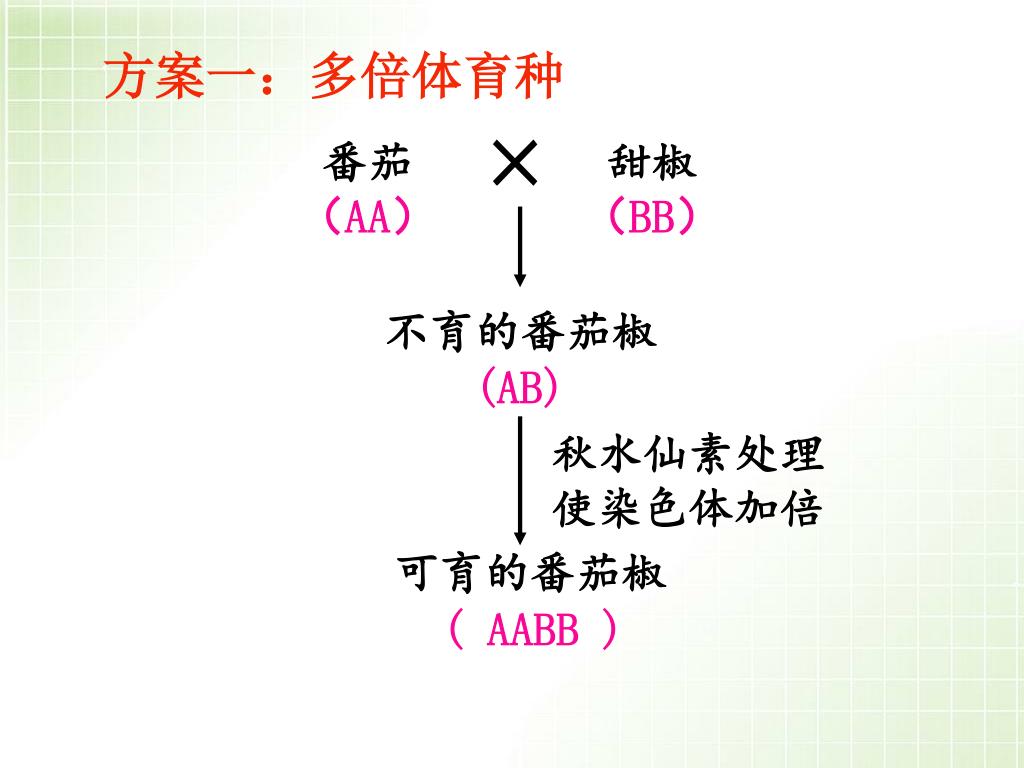 方案一：多倍体育种

番茄 × 甜椒
（AA） （BB）

不育的番茄椒
(AB)

秋水仙素处理
使染色体加倍

可育的番茄椒
( AABB )